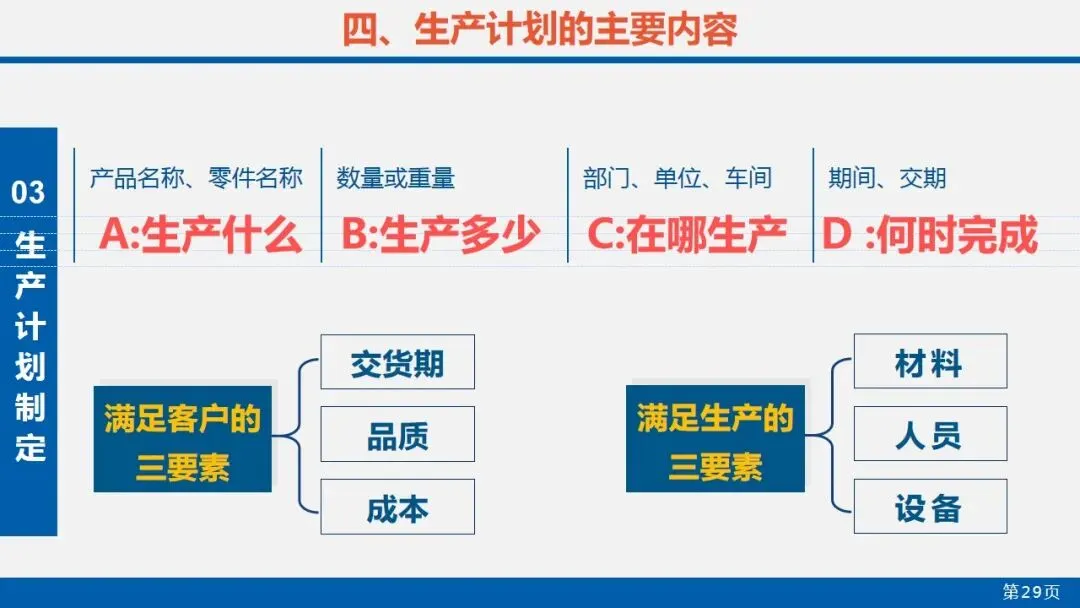 四、生产计划的主要内容

03
生产计划制定

产品名称、零件名称
A:生产什么

数量或重量
B:生产多少

部门、单位、车间
C:在哪生产

期间、交期
D :何时完成

满足客户的三要素

交货期

品质

成本

满足生产的三要素

材料

人员

设备

第29页